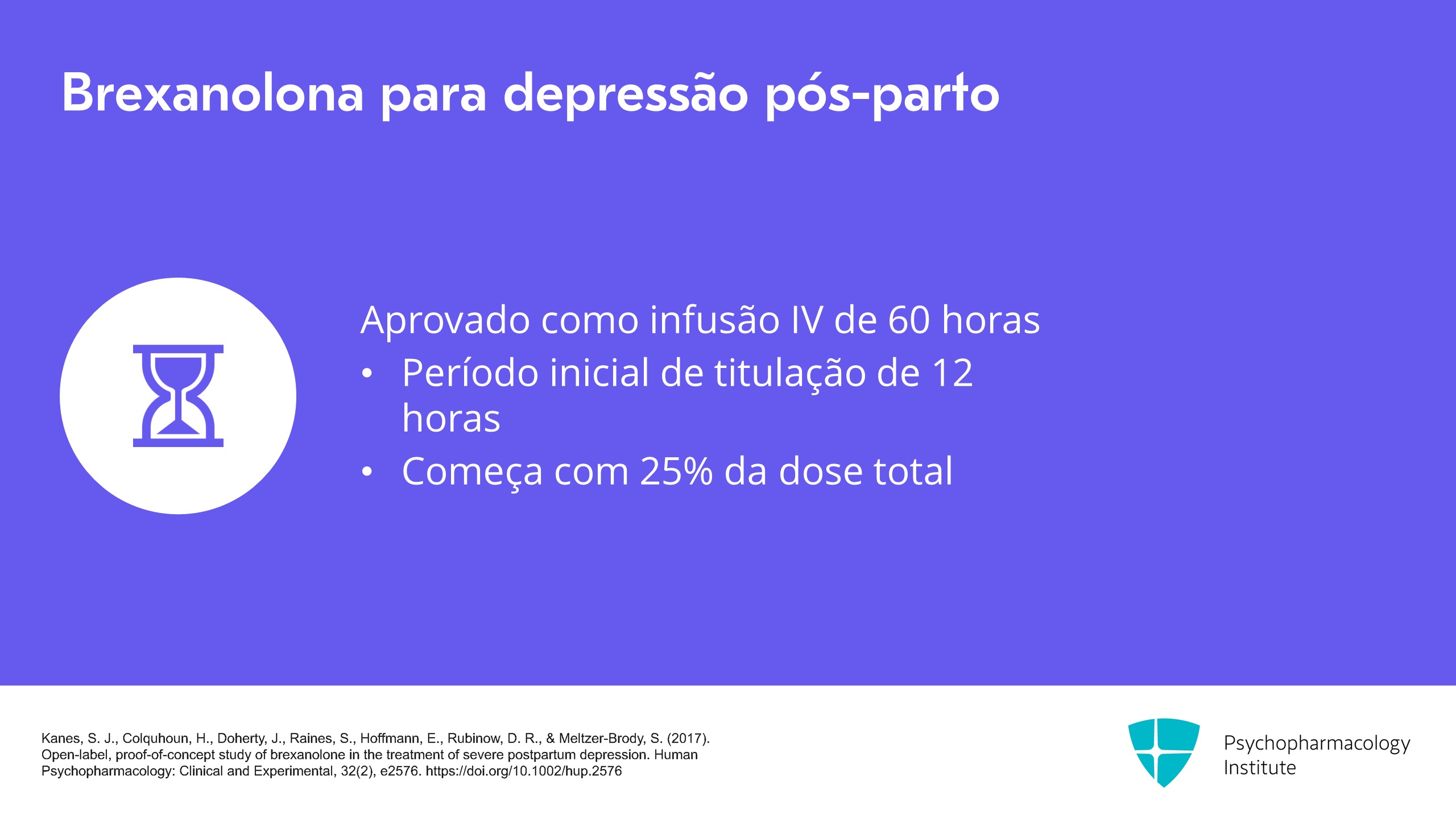 Brexanolona para depressão pós-parto

Aprovado como infusão IV de 60 horas
• Período inicial de titulação de 12 horas
• Começa com 25% da dose total

Kanes, S. J., Colquhoun, H., Doherty, J., Raines, S., Hoffmann, E., Rubinow, D. R., & Meltzer-Brody, S. (2017). Open-label, proof-of-concept study of brexanolone in the treatment of severe postpartum depression. Human Psychopharmacology: Clinical and Experimental, 32(2), e2576. https://doi.org/10.1002/hup.2576

Psychopharmacology Institute